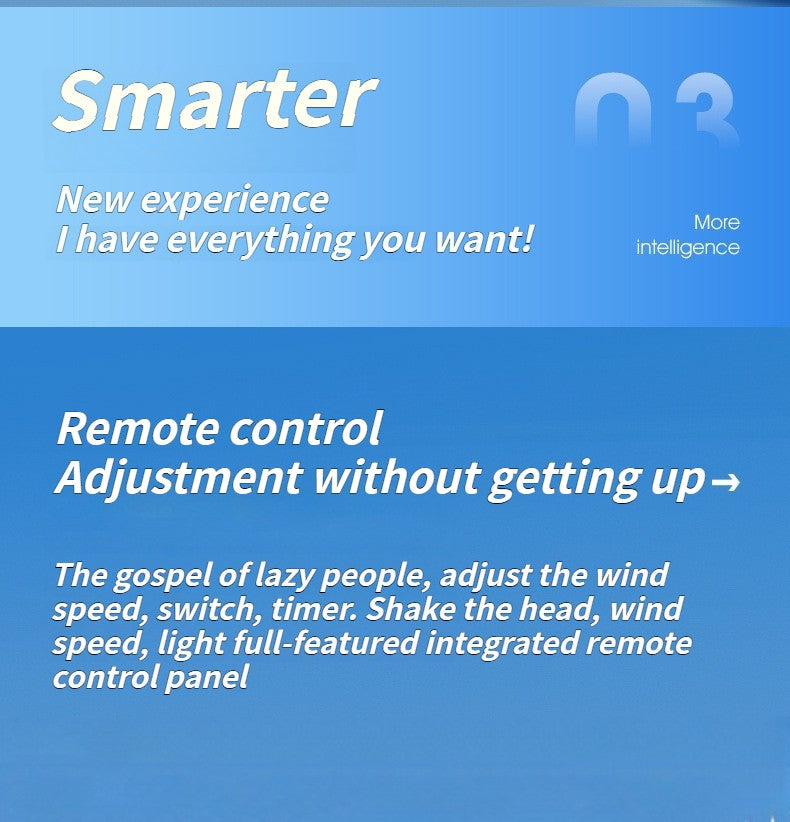 Smarter

03

New experience
I have everything you want!

More intelligence

Remote control
Adjustment without getting up→

The gospel of lazy people, adjust the wind speed, switch, timer. Shake the head, wind speed, light full-featured integrated remote control panel